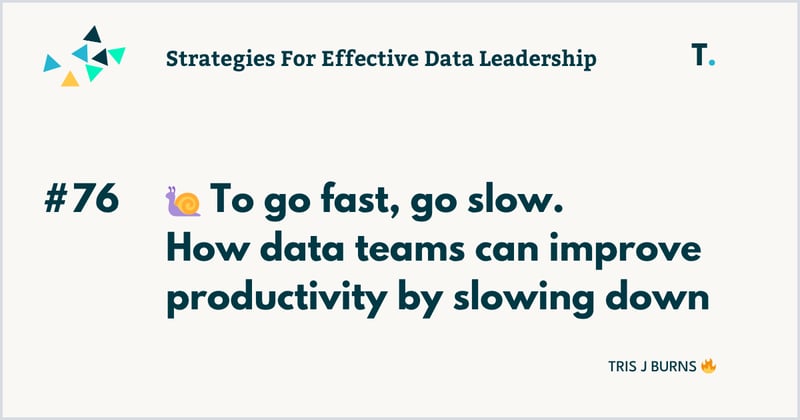 Strategies For Effective Data Leadership

T.

#76

🐌 To go fast, go slow.
How data teams can improve productivity by slowing down

TRIS J BURNS 🔥